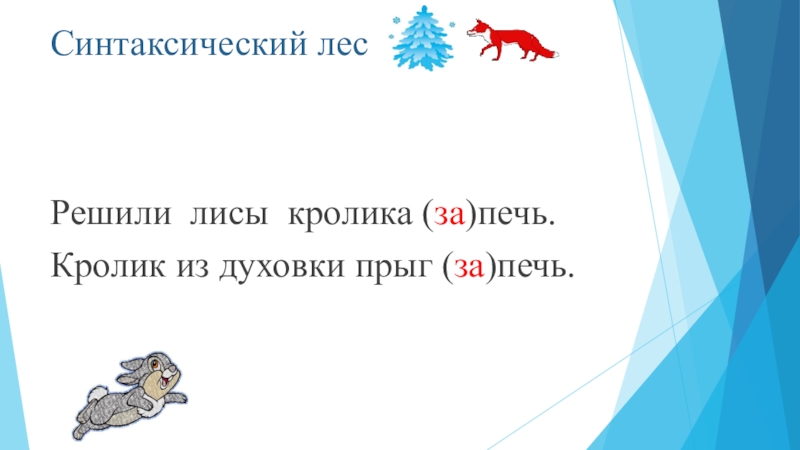 Синтаксический лес

Решили лисы кролика (за)печь.
Кролик из духовки прыг (за)печь.